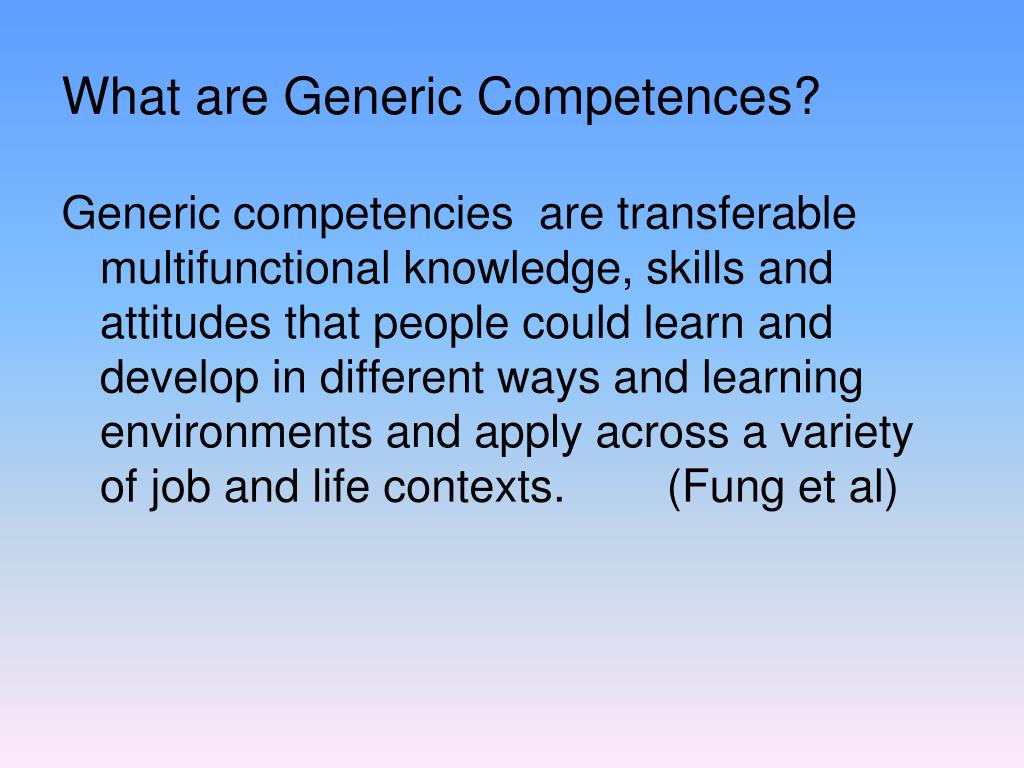 What are Generic Competences?

Generic competencies are transferable multifunctional knowledge, skills and attitudes that people could learn and develop in different ways and learning environments and apply across a variety of job and life contexts. (Fung et al)